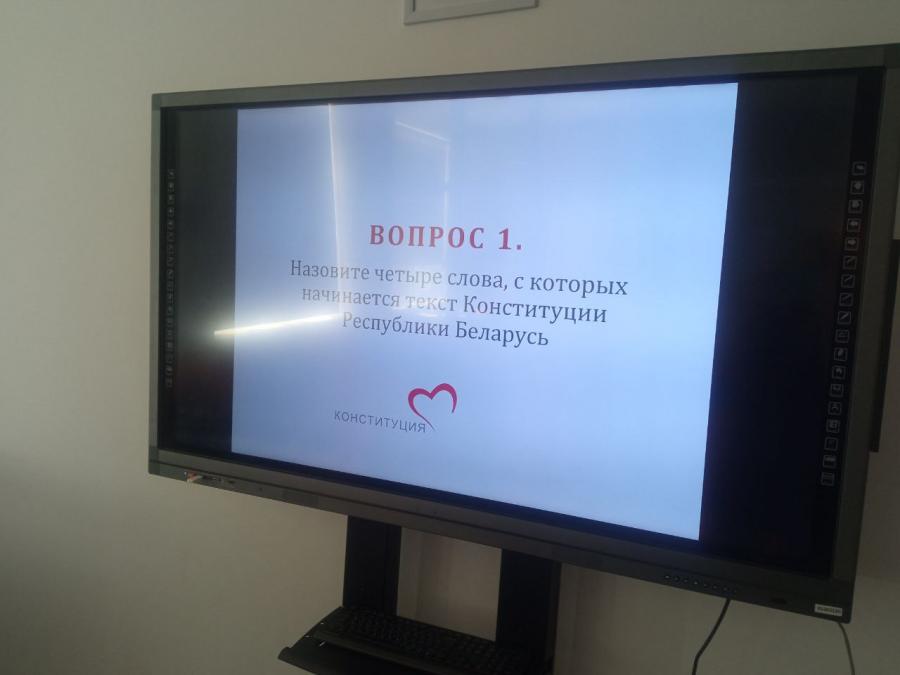 ВОПРОС 1.

Назовите четыре слова, с которых начинается текст Конституции Республики Беларусь

КОНСТИТУЦИЯ